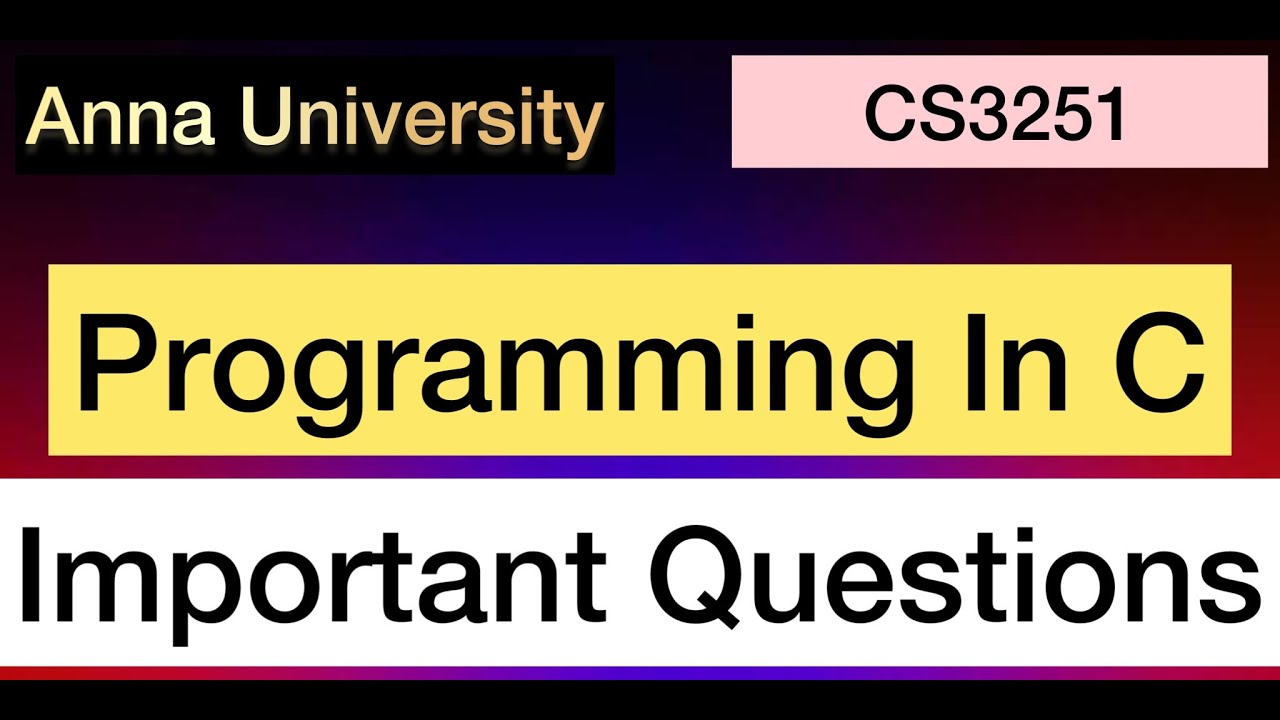 Anna University

CS3251

Programming In C

Important Questions